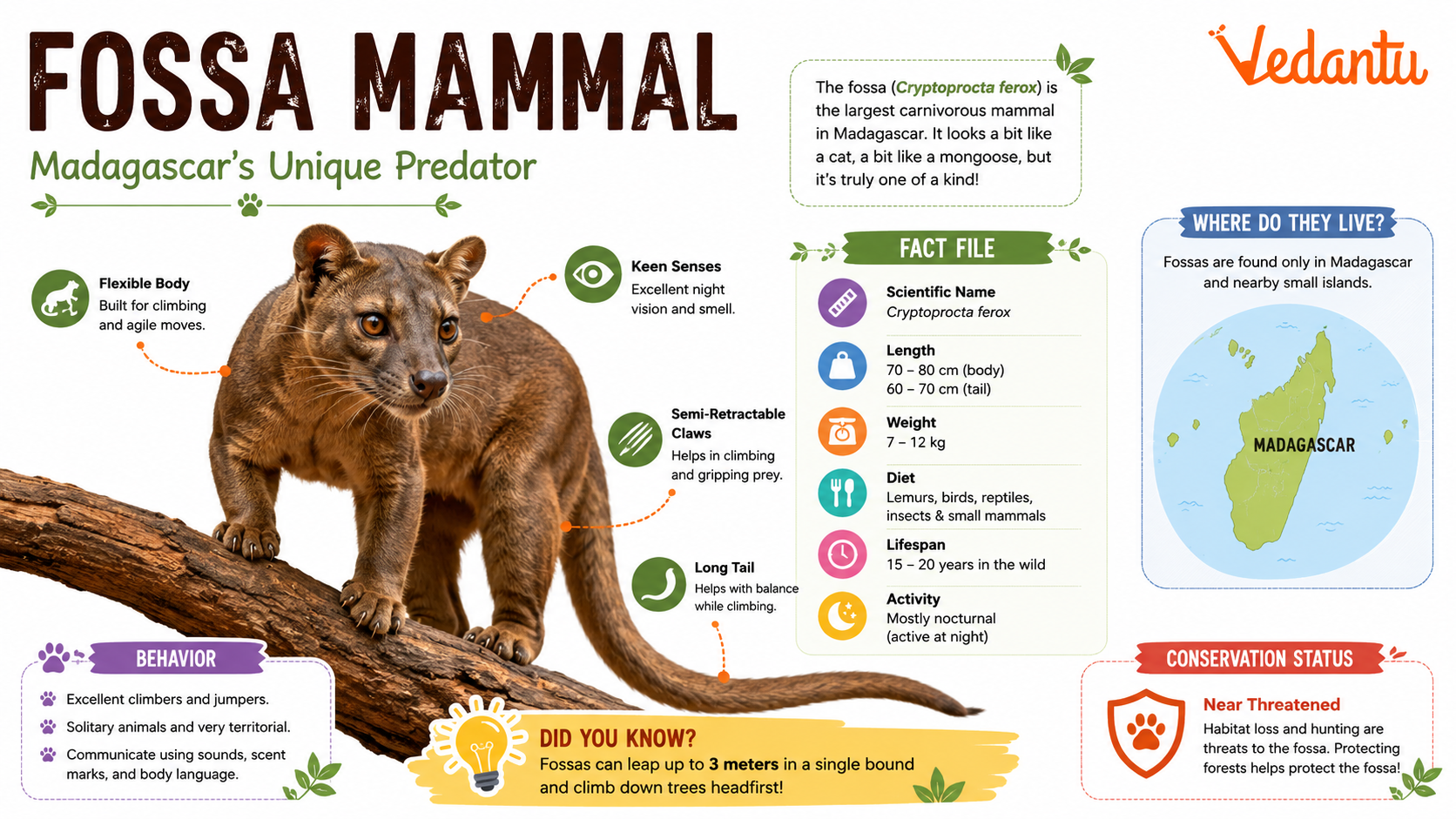 FOSSA MAMMAL

Madagascar's Unique Predator

Vedantu

The fossa (Cryptoprocta ferox) is the largest carnivorous mammal in Madagascar. It looks a bit like a cat, a bit like a mongoose, but it's truly one of a kind!

Flexible Body
Built for climbing and agile moves.

Keen Senses
Excellent night vision and smell.

Semi-Retractable Claws
Helps in climbing and gripping prey.

Long Tail
Helps with balance while climbing.

FACT FILE

Scientific Name
Cryptoprocta ferox

Length
70 – 80 cm (body)
60 – 70 cm (tail)

Weight
7 – 12 kg

Diet
Lemurs, birds, reptiles, insects & small mammals

Lifespan
15 – 20 years in the wild

Activity
Mostly nocturnal (active at night)

WHERE DO THEY LIVE?

Fossas are found only in Madagascar and nearby small islands.

MADAGASCAR

BEHAVIOR

Excellent climbers and jumpers.
Solitary animals and very territorial.
Communicate using sounds, scent marks, and body language.

DID YOU KNOW?
Fossas can leap up to 3 meters in a single bound and climb down trees headfirst!

CONSERVATION STATUS

Near Threatened
Habitat loss and hunting are threats to the fossa. Protecting forests helps protect the fossa!